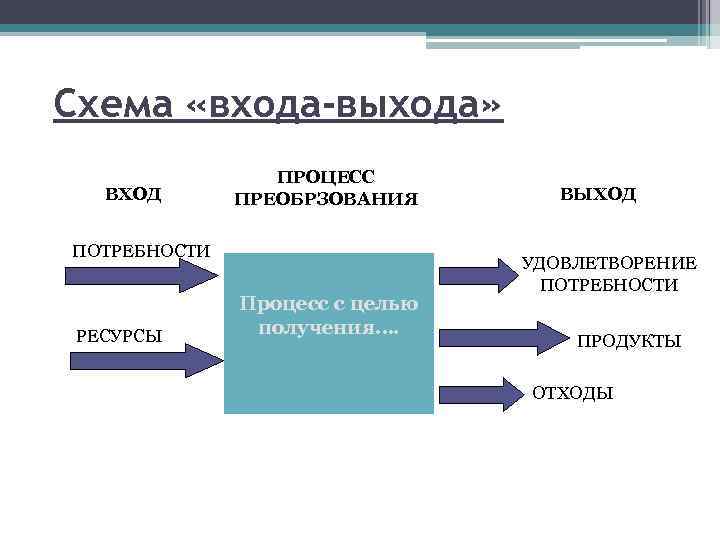 Схема «входа-выхода»

ВХОД

ПРОЦЕСС ПРЕОБРЗОВАНИЯ

ВЫХОД

ПОТРЕБНОСТИ

РЕСУРСЫ

Процесс с целью получения….

УДОВЛЕТВОРЕНИЕ ПОТРЕБНОСТИ

ПРОДУКТЫ

ОТХОДЫ